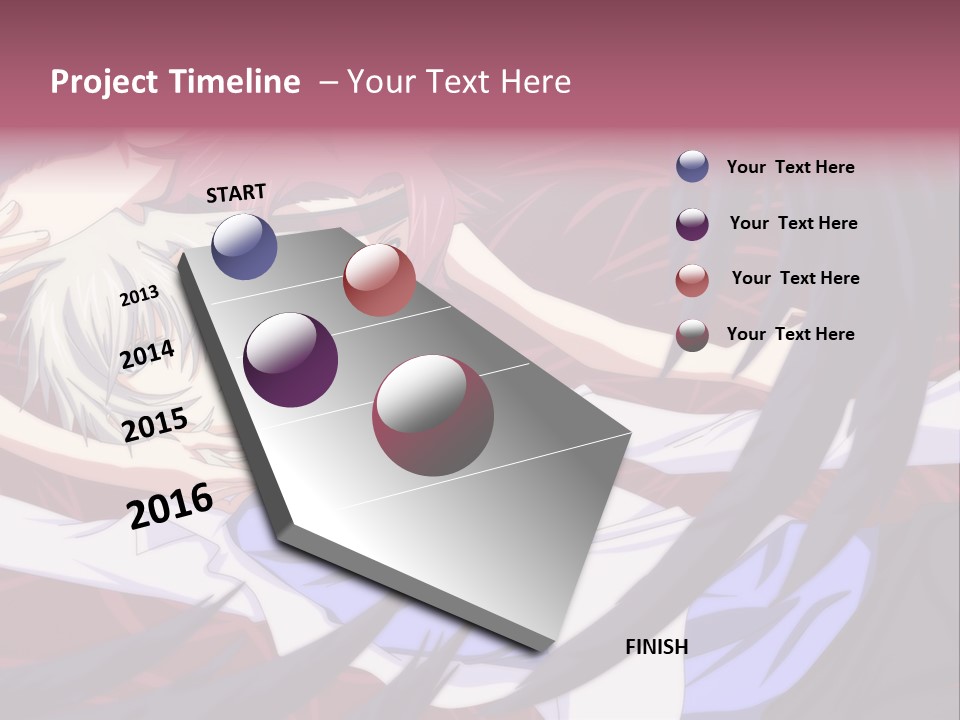 Project Timeline – Your Text Here

START

2013

2014

2015

2016

FINISH

Your Text Here

Your Text Here

Your Text Here

Your Text Here